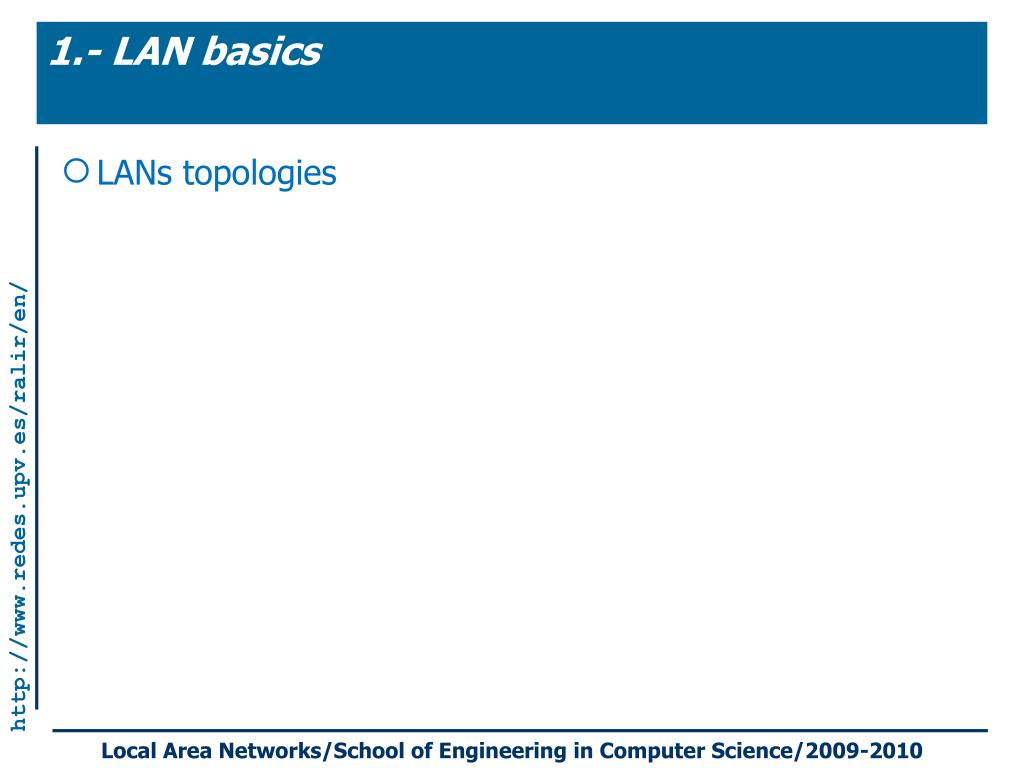 1.- LAN basics

LANs topologies

http://www.redes.upv.es/ralir/en/

Local Area Networks/School of Engineering in Computer Science/2009-2010